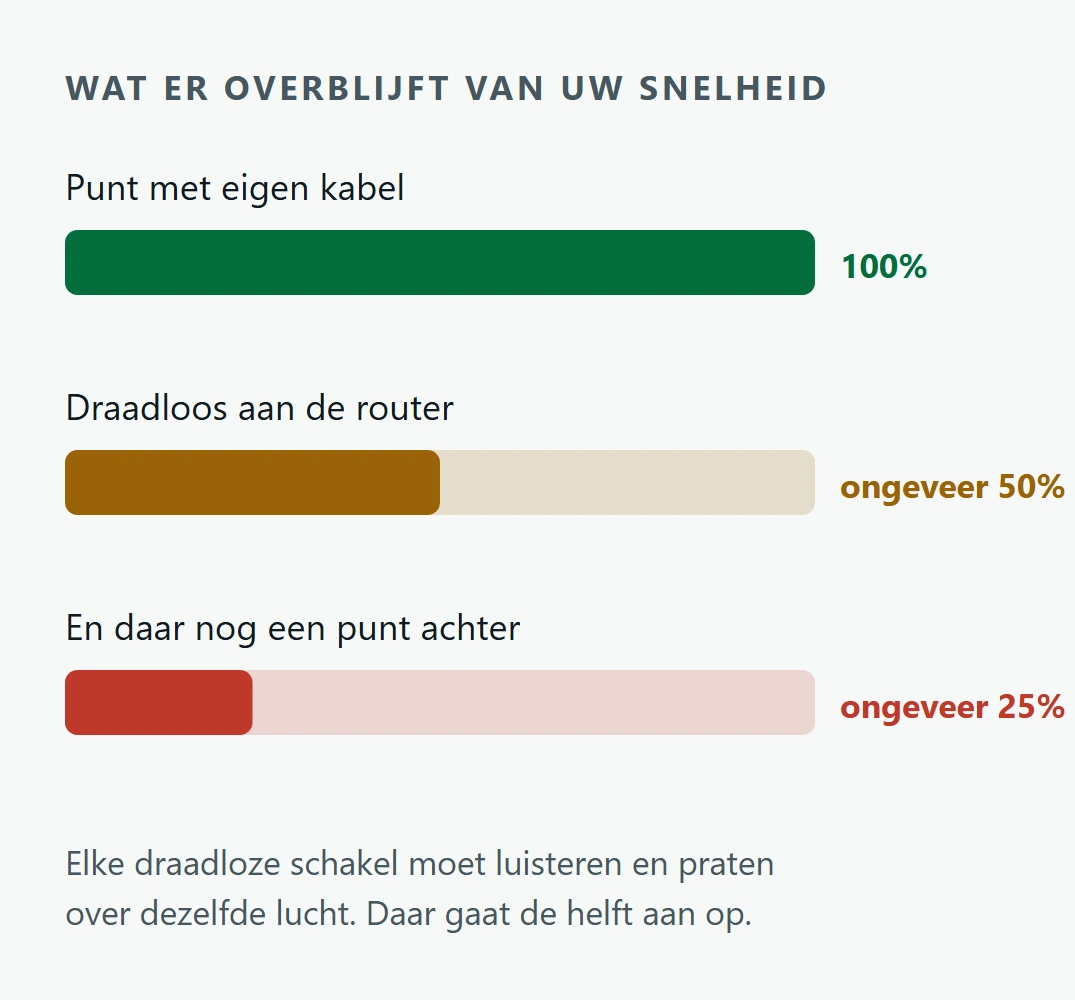 WAT ER OVERBLIJFT VAN UW SNELHEID

Punt met eigen kabel

100%

Draadloos aan de router

ongeveer 50%

En daar nog een punt achter

ongeveer 25%

Elke draadloze schakel moet luisteren en praten over dezelfde lucht. Daar gaat de helft aan op.